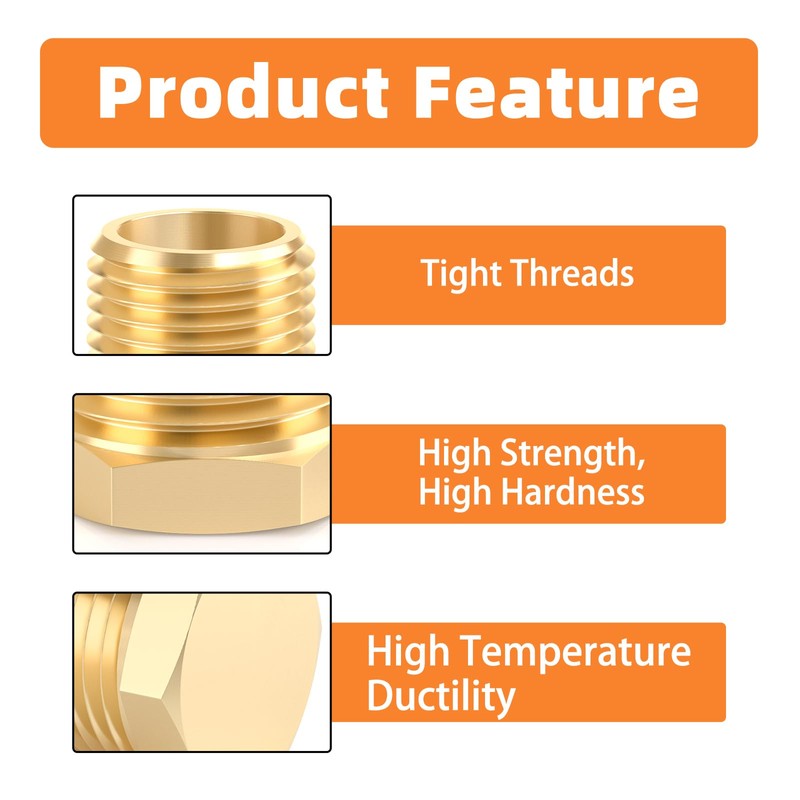 Product Feature

Tight Threads

High Strength,
High Hardness

High Temperature
Ductility